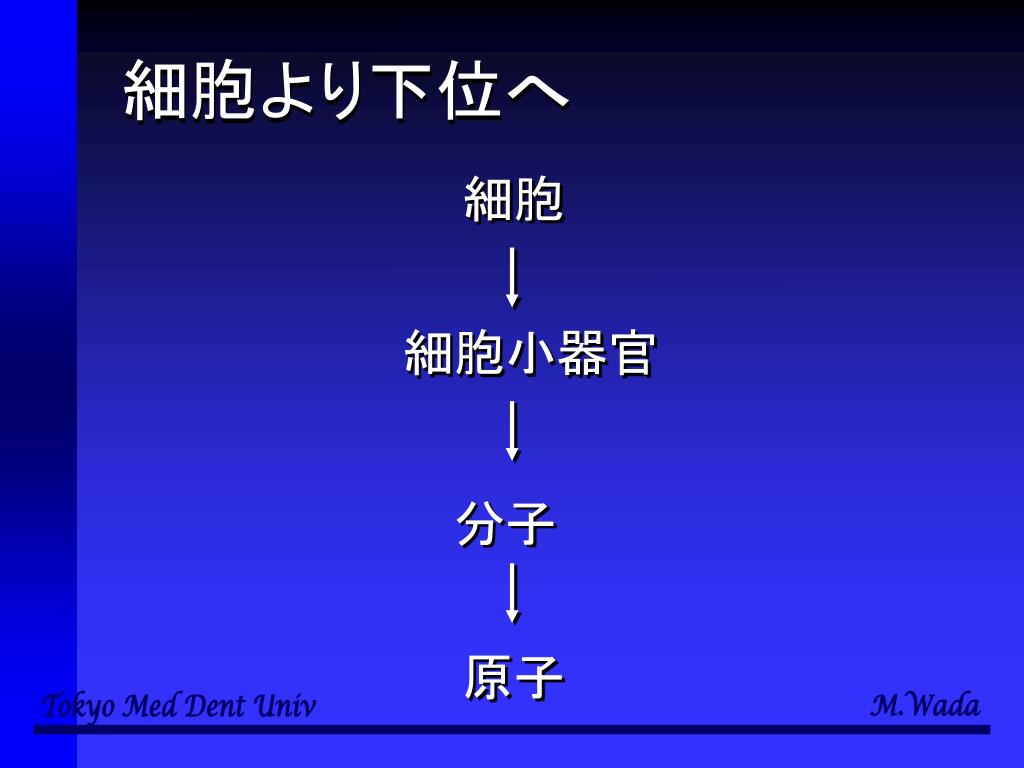 細胞より下位へ

細胞

細胞小器官

分子

原子

Tokyo Med Dent Univ

M.Wada